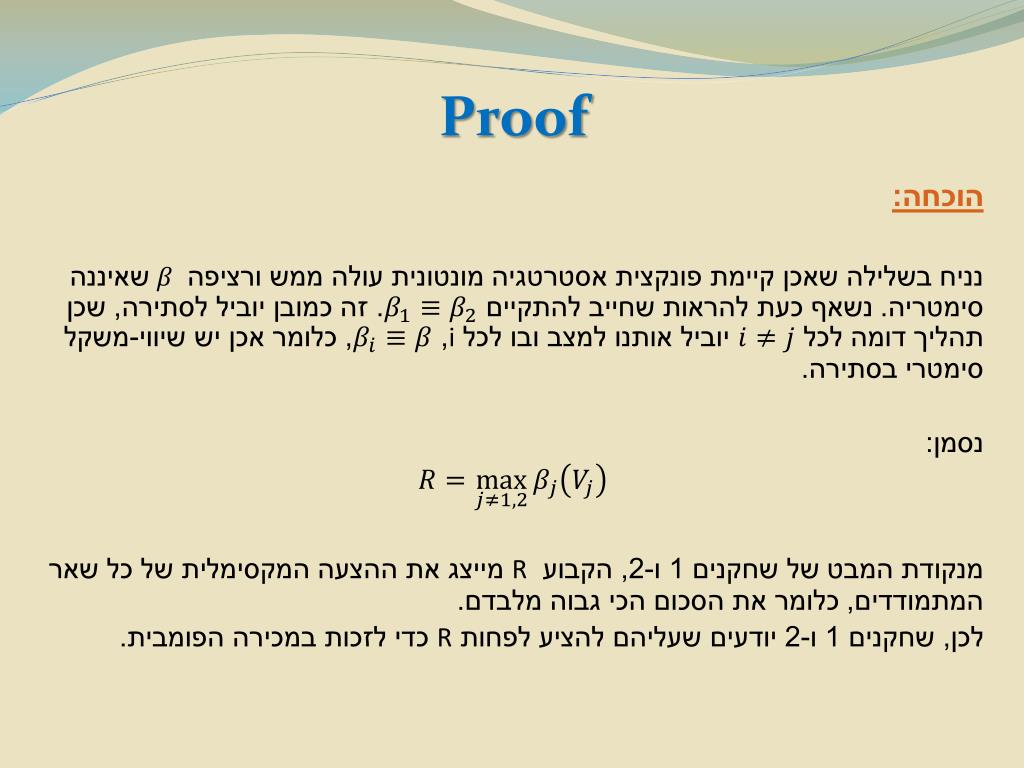 Proof

הוכחה:

נניח בשלילה שאכן קיימת פונקצית אסטרטגיה מונטונית עולה ממש ורציפה $\beta$ שאיננה סימטריה. נשאף כעת להראות שחייב להתקיים $\beta_1 \equiv \beta_2$. זה כמובן יוביל לסתירה, שכן תהליך דומה לכל $i \neq j$ יוביל אותנו למצב ובו לכל i, $\beta_i \equiv \beta$, כלומר אכן יש שיווי-משקל סימטרי בסתירה.

נסמן:

$R = \max_{j \neq 1,2} \beta_j(V_j)$

מנקודת המבט של שחקנים 1 ו-2, הקבוע R מייצג את ההצעה המקסימלית של כל שאר המתמודדים, כלומר את הסכום הכי גבוה מלבדם.

לכן, שחקנים 1 ו-2 יודעים שעליהם להציע לפחות R כדי לזכות במכירה הפומבית.